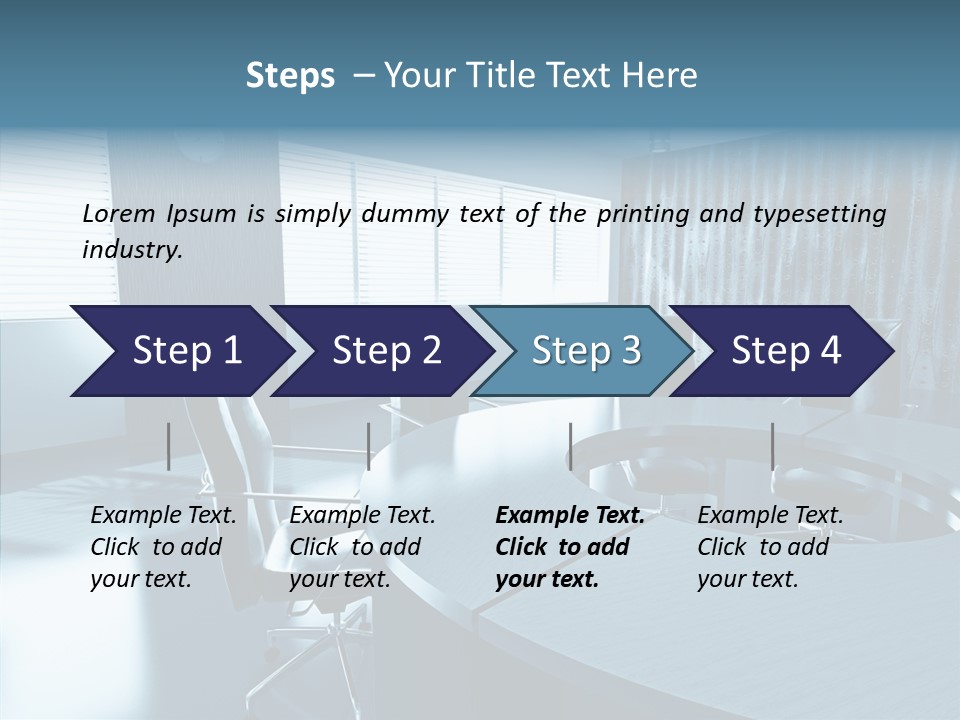 Steps – Your Title Text Here

Lorem Ipsum is simply dummy text of the printing and typesetting industry.

Step 1

Step 2

Step 3

Step 4

Example Text. Click to add your text.

Example Text. Click to add your text.

Example Text. Click to add your text.

Example Text. Click to add your text.